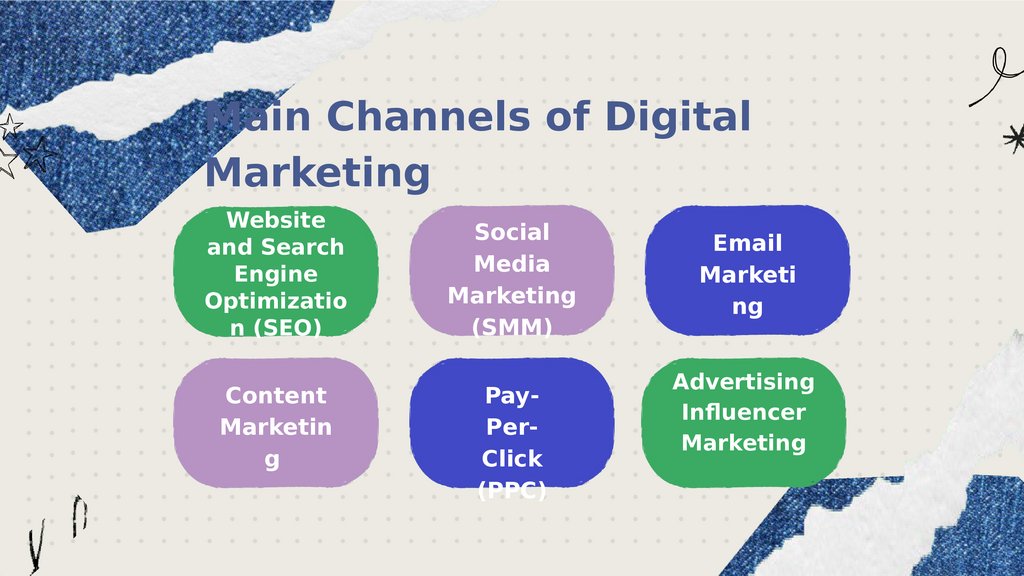 Main Channels of Digital Marketing

Website and Search Engine Optimization (SEO)

Social Media Marketing (SMM)

Email Marketing

Content Marketing

Pay-Per-Click (PPC)

Advertising Influencer Marketing